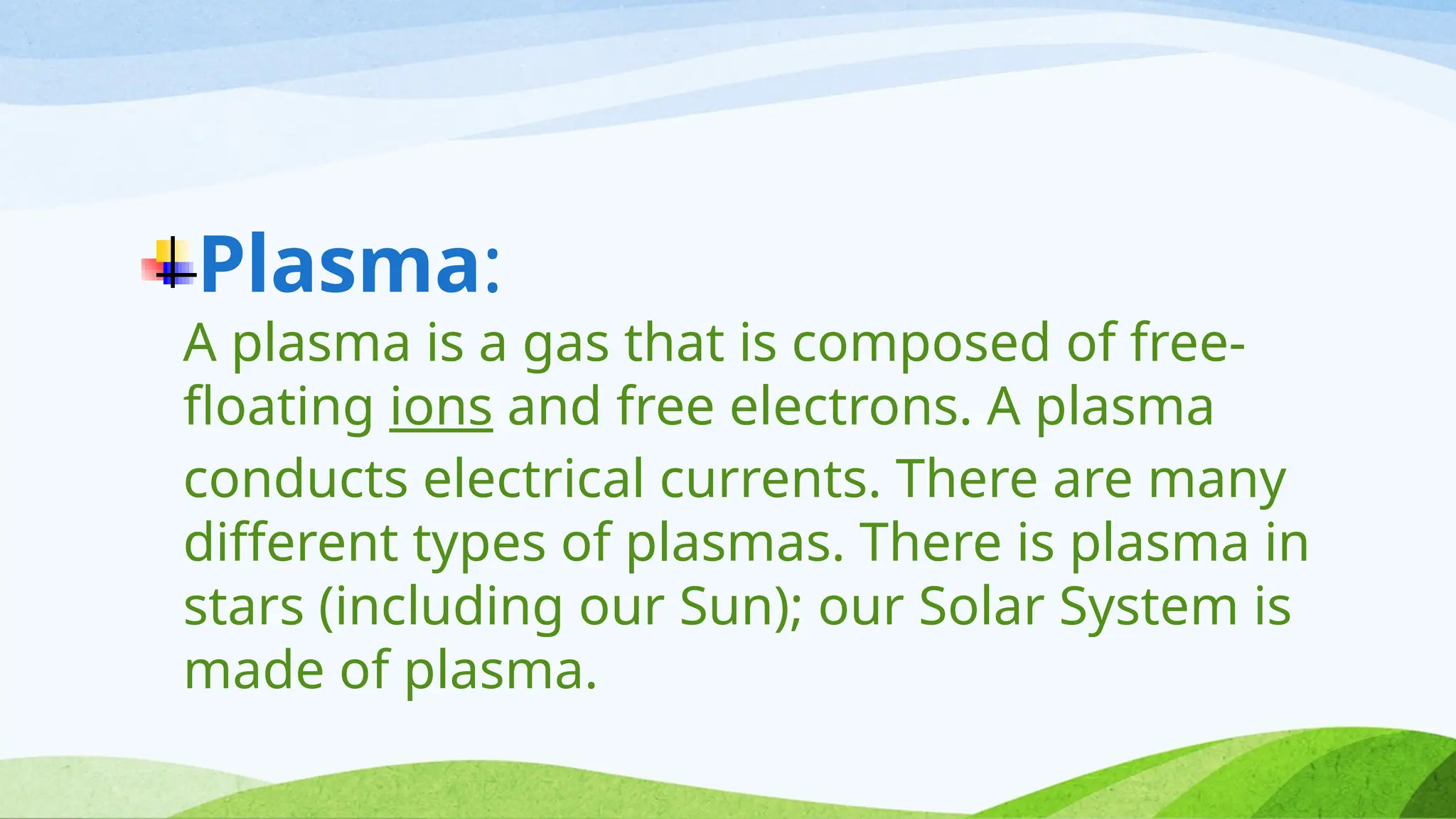 Plasma:

A plasma is a gas that is composed of free-floating ions and free electrons. A plasma conducts electrical currents. There are many different types of plasmas. There is plasma in stars (including our Sun); our Solar System is made of plasma.